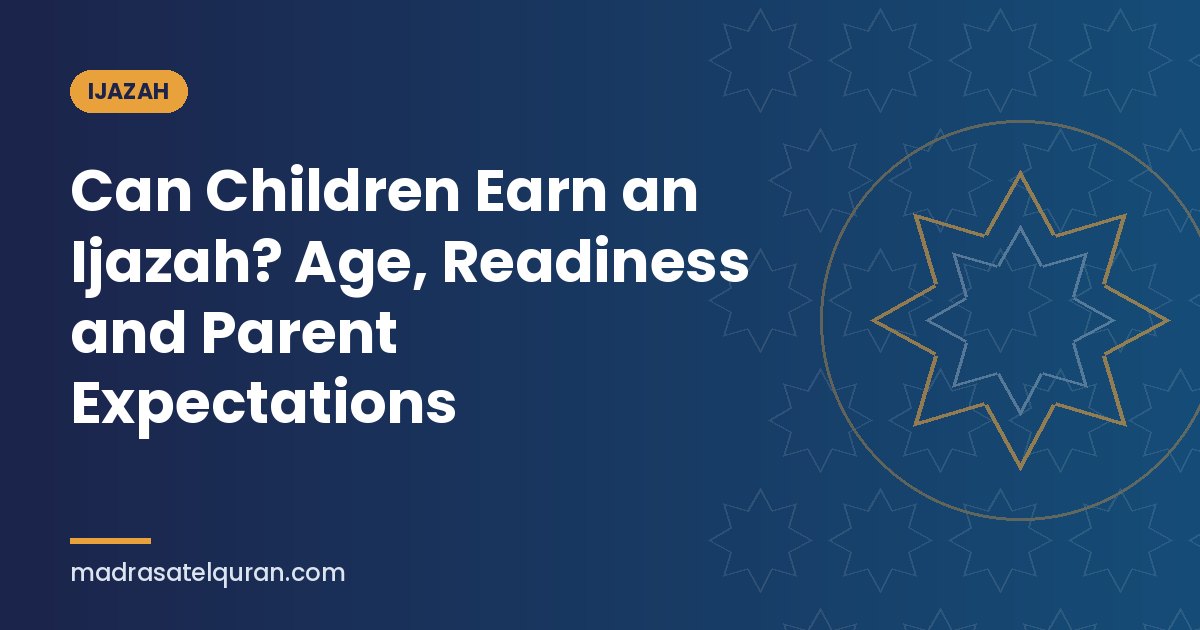 IJAZAH

Can Children Earn an Ijazah? Age, Readiness and Parent Expectations

madrasatelquran.com